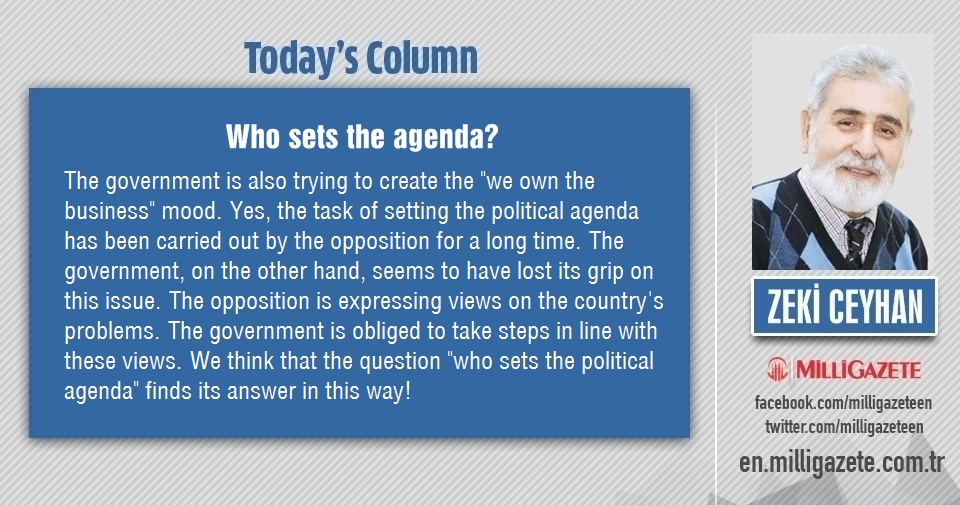 Today's Column

Who sets the agenda?

The government is also trying to create the "we own the business" mood. Yes, the task of setting the political agenda has been carried out by the opposition for a long time. The government, on the other hand, seems to have lost its grip on this issue. The opposition is expressing views on the country's problems. The government is obliged to take steps in line with these views. We think that the question "who sets the political agenda" finds its answer in this way!

ZEKİ CEYHAN

MİLLİGAZETE

facebook.com/milligazeteen
twitter.com/milligazeteen

en.milligazete.com.tr